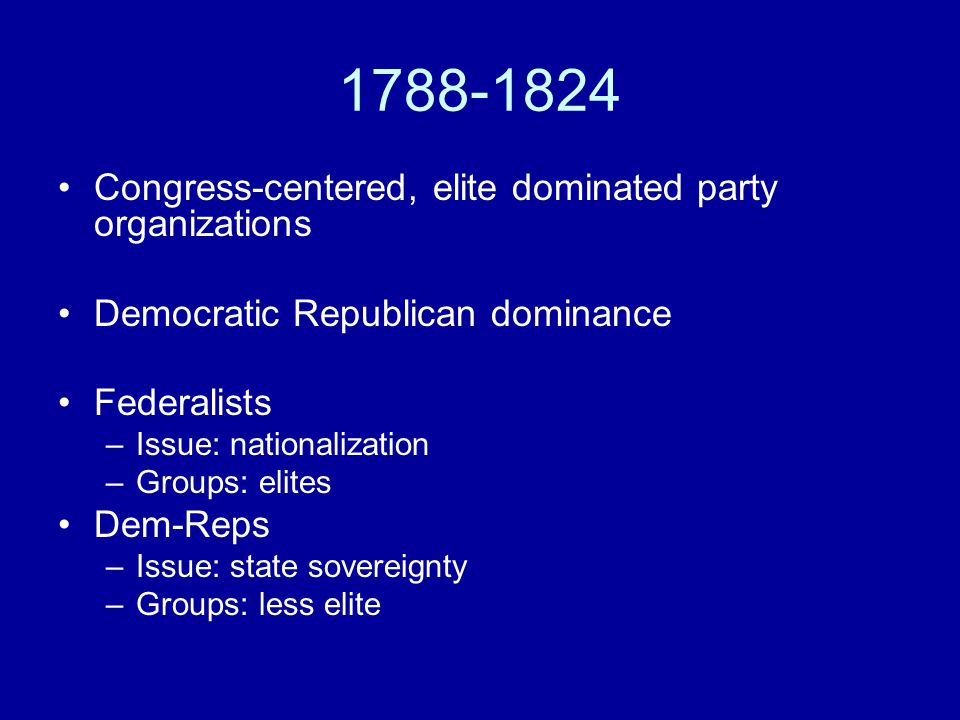 1788-1824

• Congress-centered, elite dominated party organizations

• Democratic Republican dominance

• Federalists
– Issue: nationalization
– Groups: elites

• Dem-Reps
– Issue: state sovereignty
– Groups: less elite